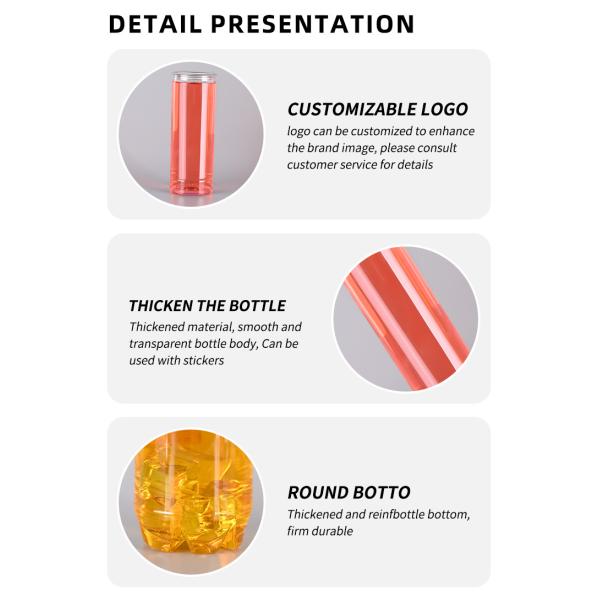 DETAIL PRESENTATION

CUSTOMIZABLE LOGO
logo can be customized to enhance the brand image, please consult customer service for details

THICKEN THE BOTTLE
Thickened material, smooth and transparent bottle body, Can be used with stickers

ROUND BOTTO
Thickened and reinfbottle bottom, firm durable